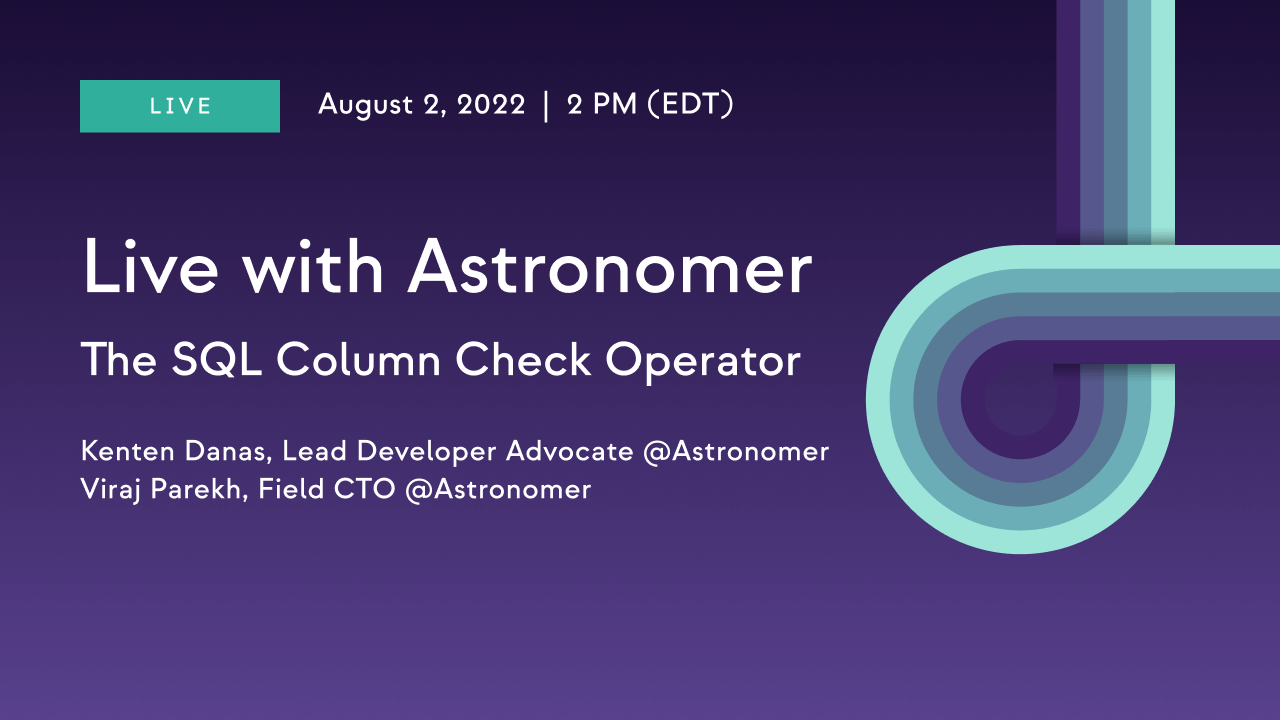 LIVE

August 2, 2022 | 2 PM (EDT)

Live with Astronomer

The SQL Column Check Operator

Kenten Danas, Lead Developer Advocate @Astronomer
Viraj Parekh, Field CTO @Astronomer